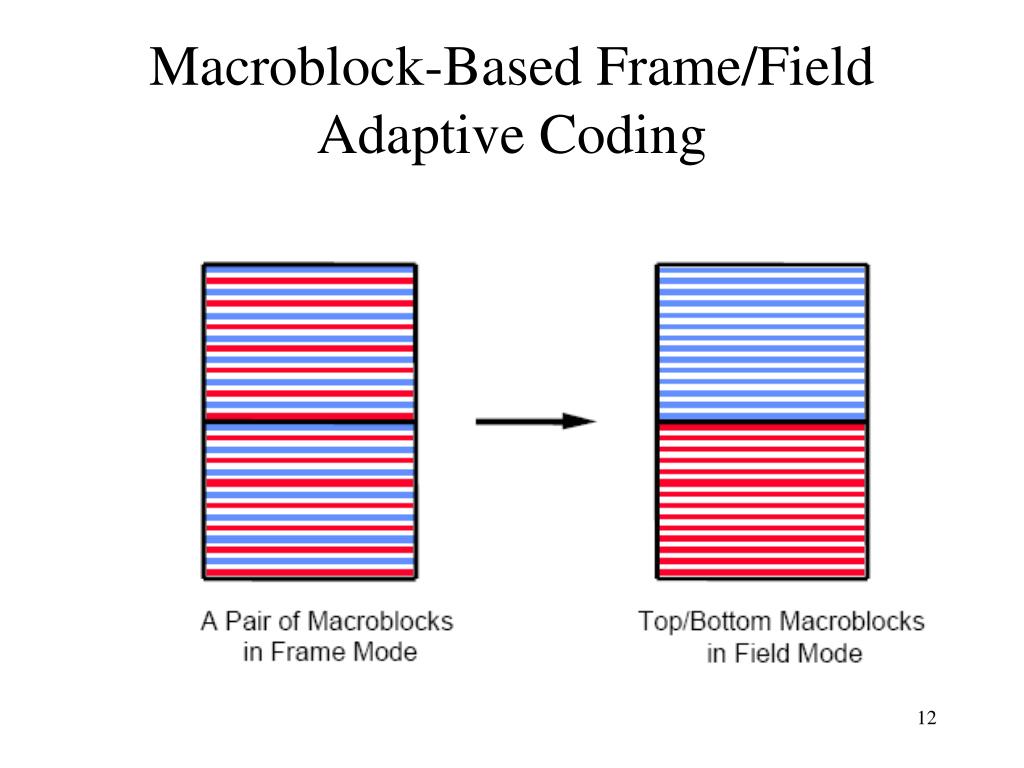 Macroblock-Based Frame/Field Adaptive Coding

A Pair of Macroblocks in Frame Mode

Top/Bottom Macroblocks in Field Mode

12